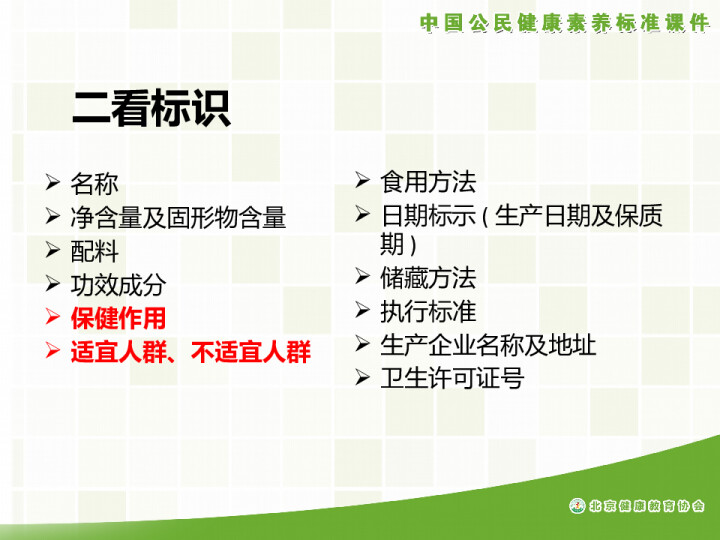 中国公民健康素养标准课件

二看标识

➢ 名称
➢ 净含量及固形物含量
➢ 配料
➢ 功效成分
➢ 保健作用
➢ 适宜人群、不适宜人群

➢ 食用方法
➢ 日期标示（生产日期及保质期）
➢ 储藏方法
➢ 执行标准
➢ 生产企业名称及地址
➢ 卫生许可证号

北京健康教育协会